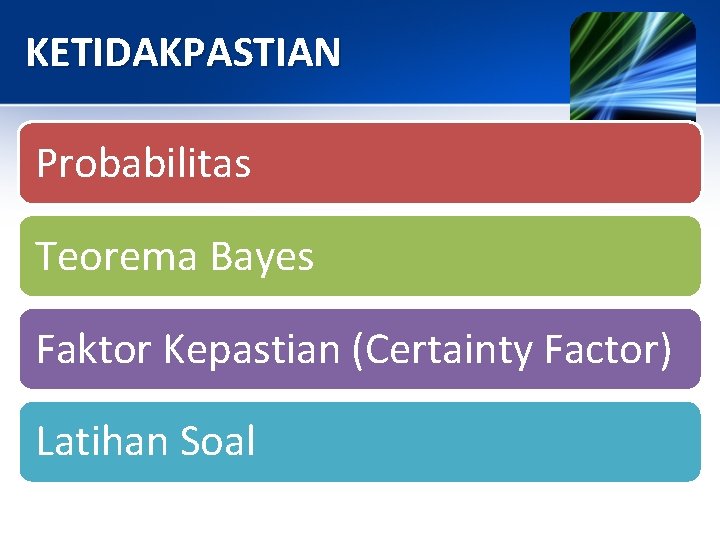 KETIDAKPASTIAN

Probabilitas

Teorema Bayes

Faktor Kepastian (Certainty Factor)

Latihan Soal